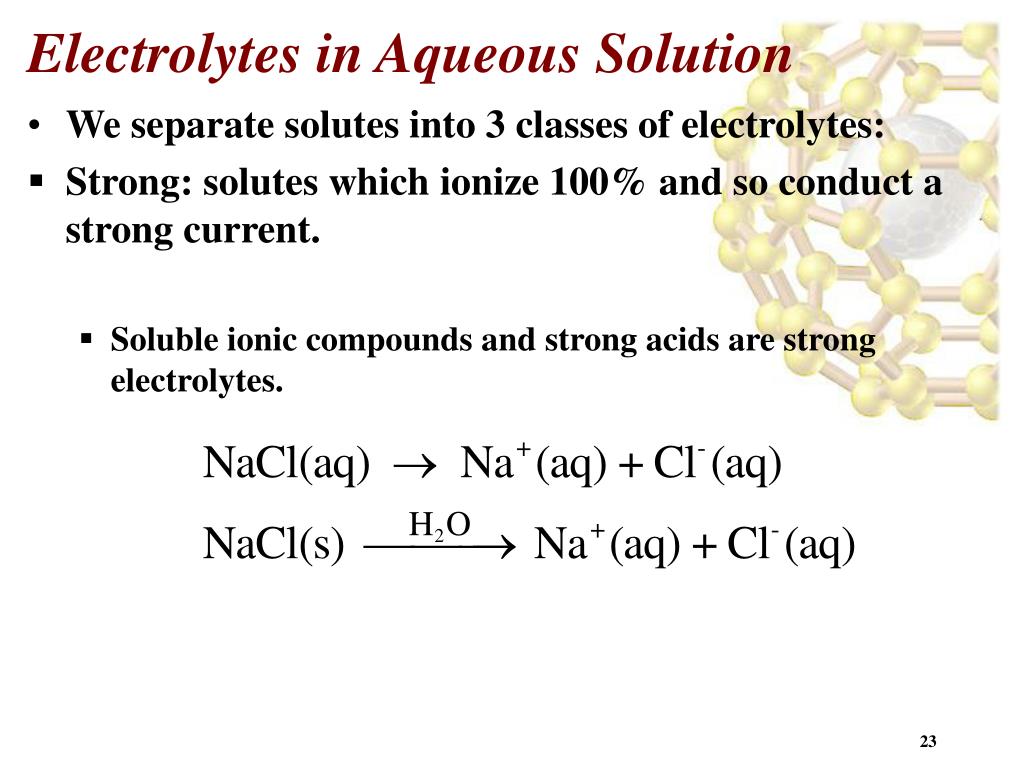 Electrolytes in Aqueous Solution

• We separate solutes into 3 classes of electrolytes:

▪ Strong: solutes which ionize 100% and so conduct a strong current.

▪ Soluble ionic compounds and strong acids are strong electrolytes.

$NaCl(aq) \rightarrow Na^{+}(aq) + Cl^{-}(aq)$

$NaCl(s) \xrightarrow{H_2O} Na^{+}(aq) + Cl^{-}(aq)$

23